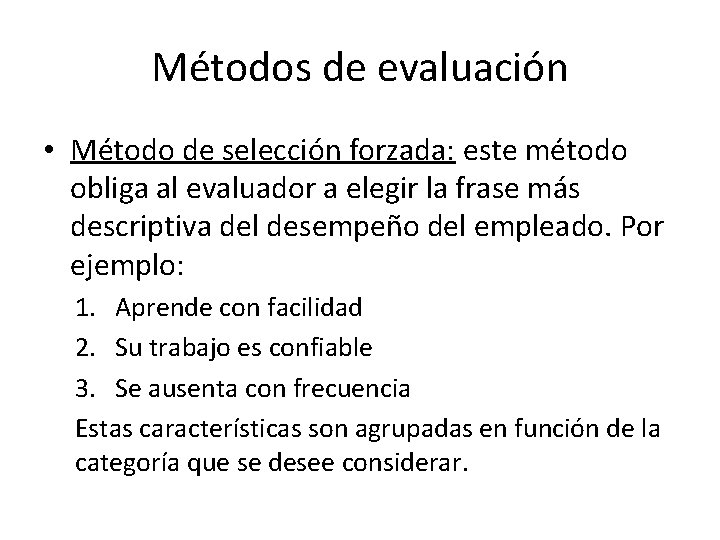 Métodos de evaluación

• Método de selección forzada: este método obliga al evaluador a elegir la frase más descriptiva del desempeño del empleado. Por ejemplo:

1. Aprende con facilidad
2. Su trabajo es confiable
3. Se ausenta con frecuencia

Estas características son agrupadas en función de la categoría que se desee considerar.